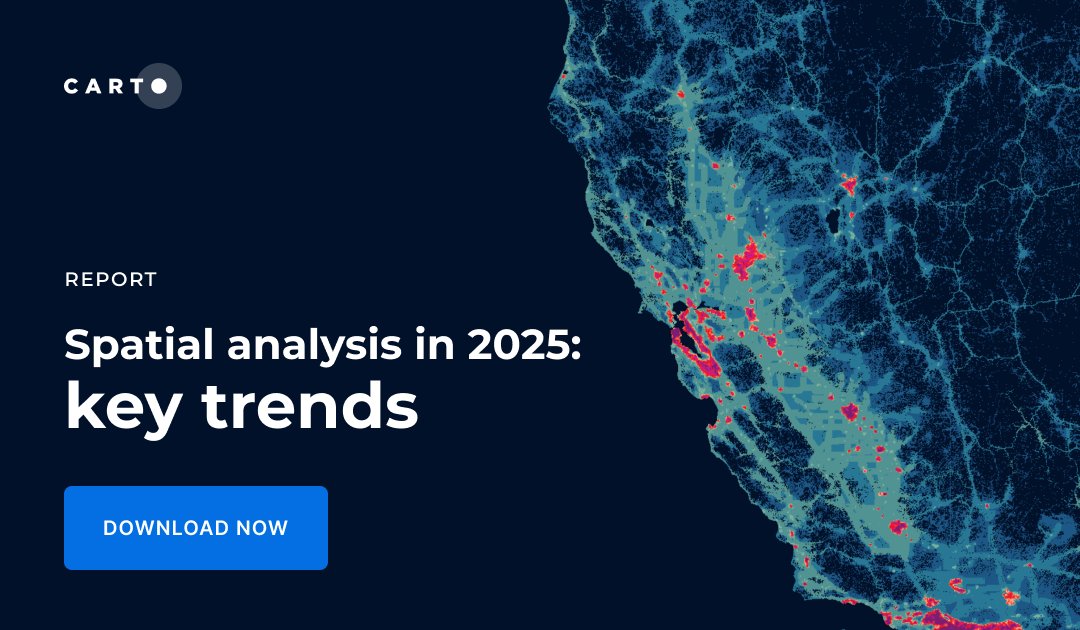 CARTO

REPORT

Spatial analysis in 2025:
key trends

DOWNLOAD NOW